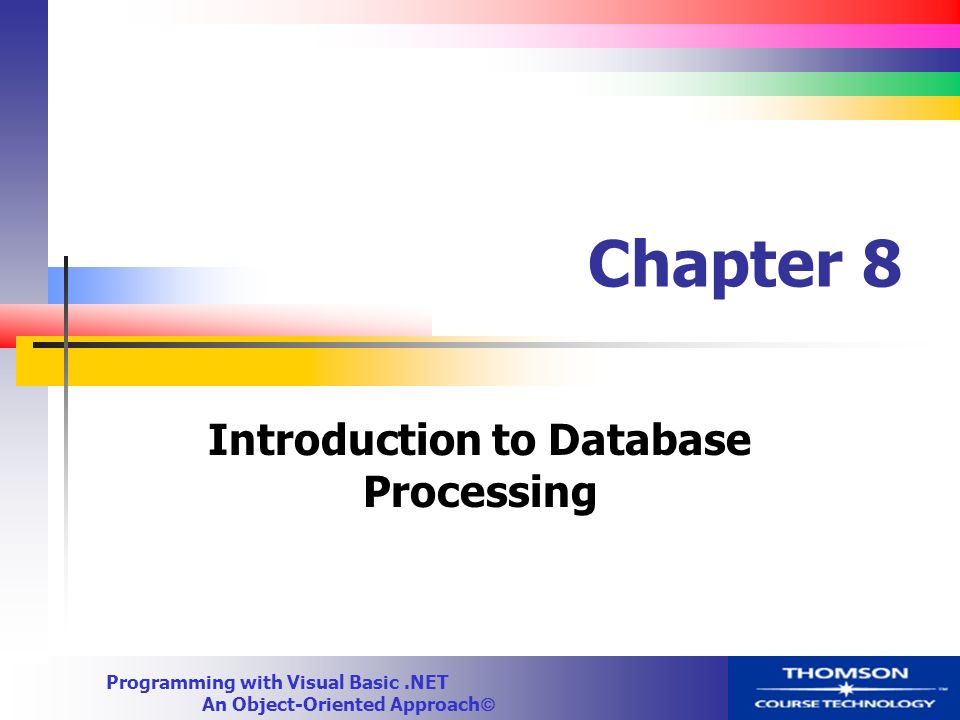 Chapter 8

Introduction to Database Processing

Programming with Visual Basic .NET
An Object-Oriented Approach©

THOMSON
COURSE TECHNOLOGY